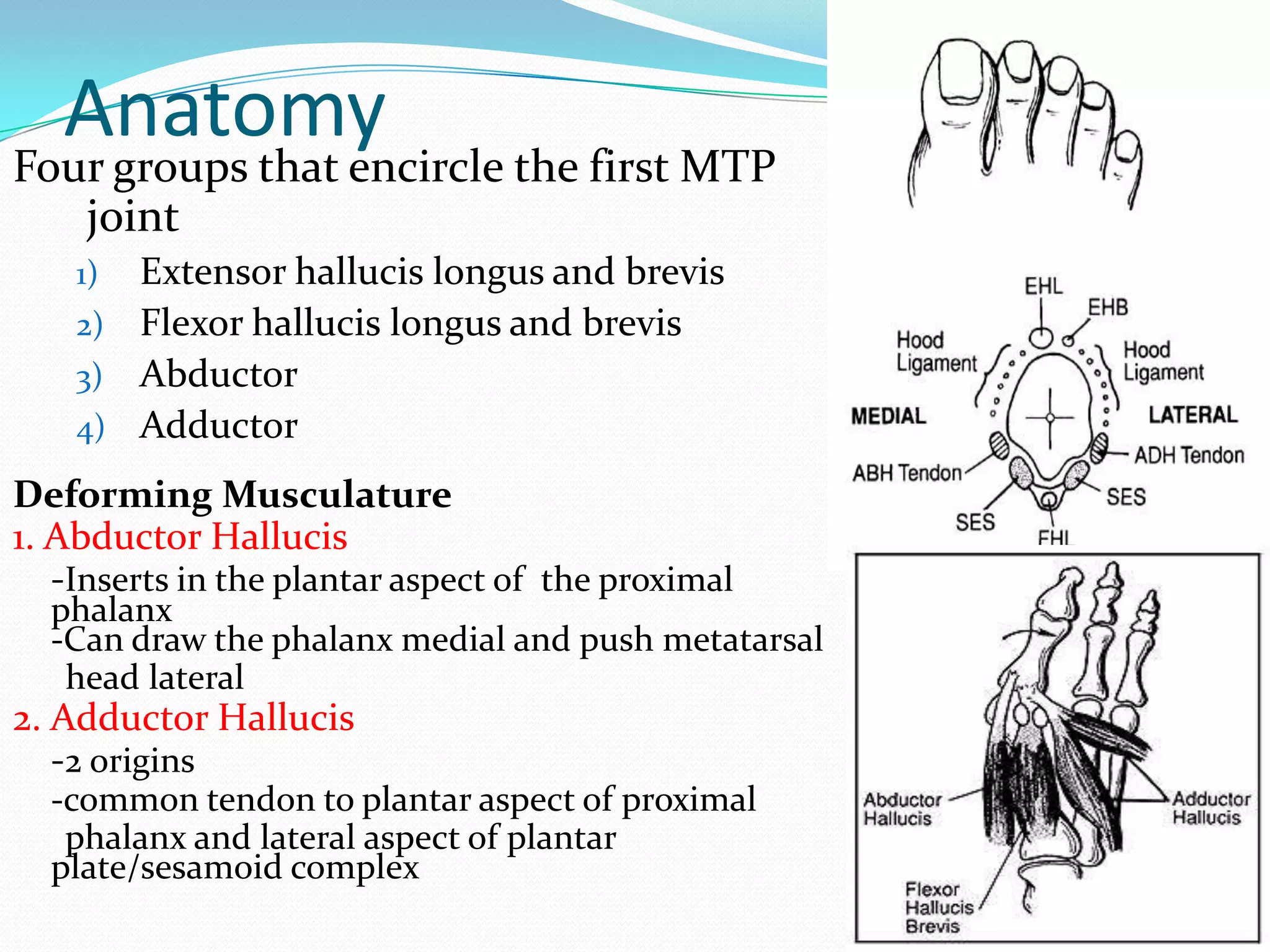 Anatomy

Four groups that encircle the first MTP joint

1) Extensor hallucis longus and brevis
2) Flexor hallucis longus and brevis
3) Abductor
4) Adductor

Deforming Musculature

1. Abductor Hallucis

-Inserts in the plantar aspect of the proximal phalanx
-Can draw the phalanx medial and push metatarsal head lateral

2. Adductor Hallucis

-2 origins
-common tendon to plantar aspect of proximal phalanx and lateral aspect of plantar plate/sesamoid complex

EHL
EHB
Hood Ligament
Hood Ligament
MEDIAL
LATERAL
ABH Tendon
ADH Tendon
SES
SES
FHL

Abductor Hallucis
Adductor Hallucis
Flexor Hallucis Brevis